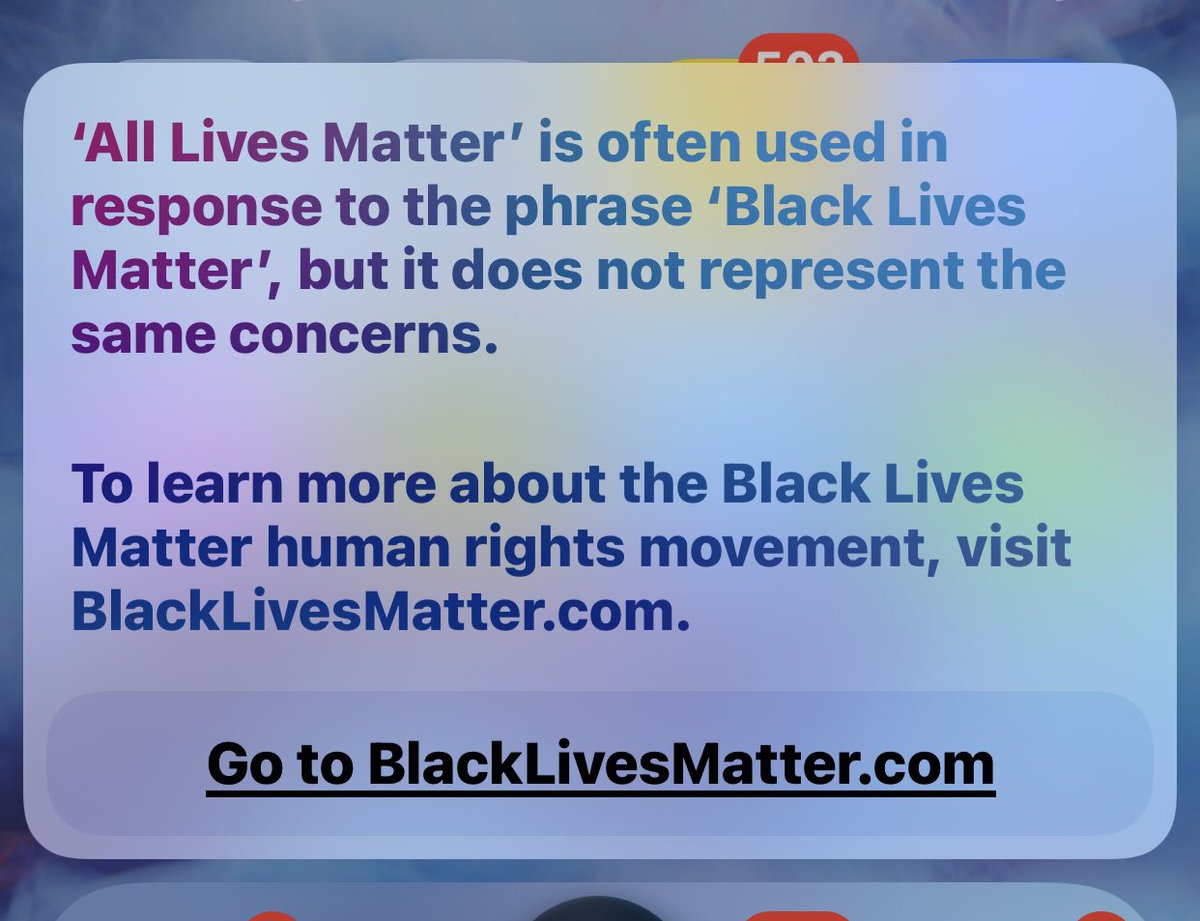 ‘All Lives Matter’ is often used in response to the phrase ‘Black Lives Matter’, but it does not represent the same concerns.

To learn more about the Black Lives Matter human rights movement, visit BlackLivesMatter.com.

Go to BlackLivesMatter.com